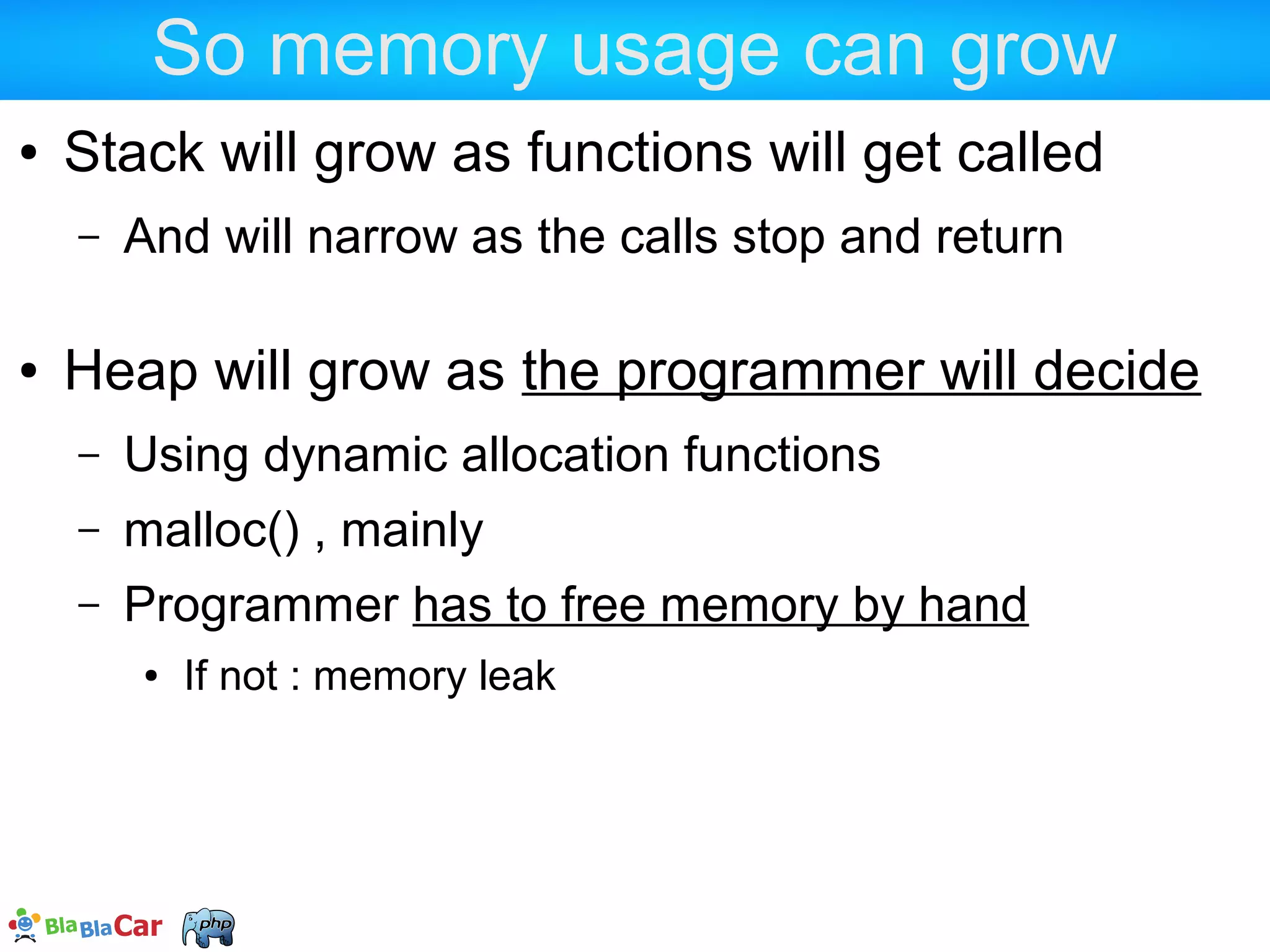 So memory usage can grow

• Stack will grow as functions will get called
 – And will narrow as the calls stop and return

• Heap will grow as the programmer will decide
 – Using dynamic allocation functions
 – malloc() , mainly
 – Programmer has to free memory by hand
  • If not : memory leak

BlaBlaCar php